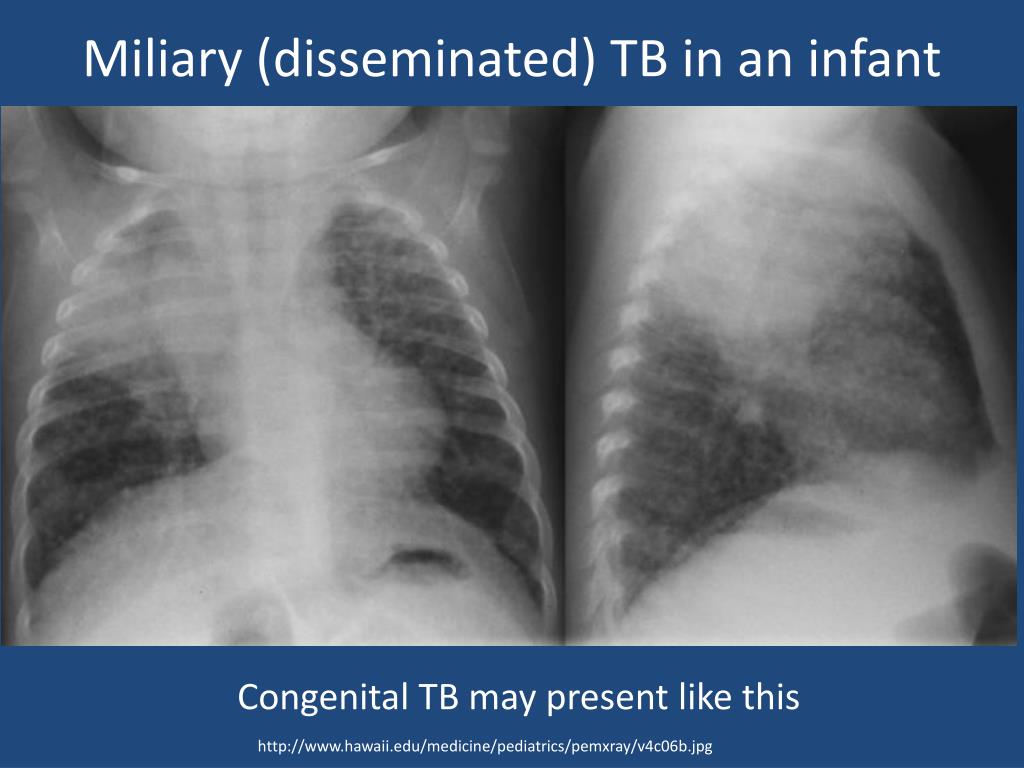 Miliary (disseminated) TB in an infant

Congenital TB may present like this

http://www.hawaii.edu/medicine/pediatrics/pemxray/v4c06b.jpg